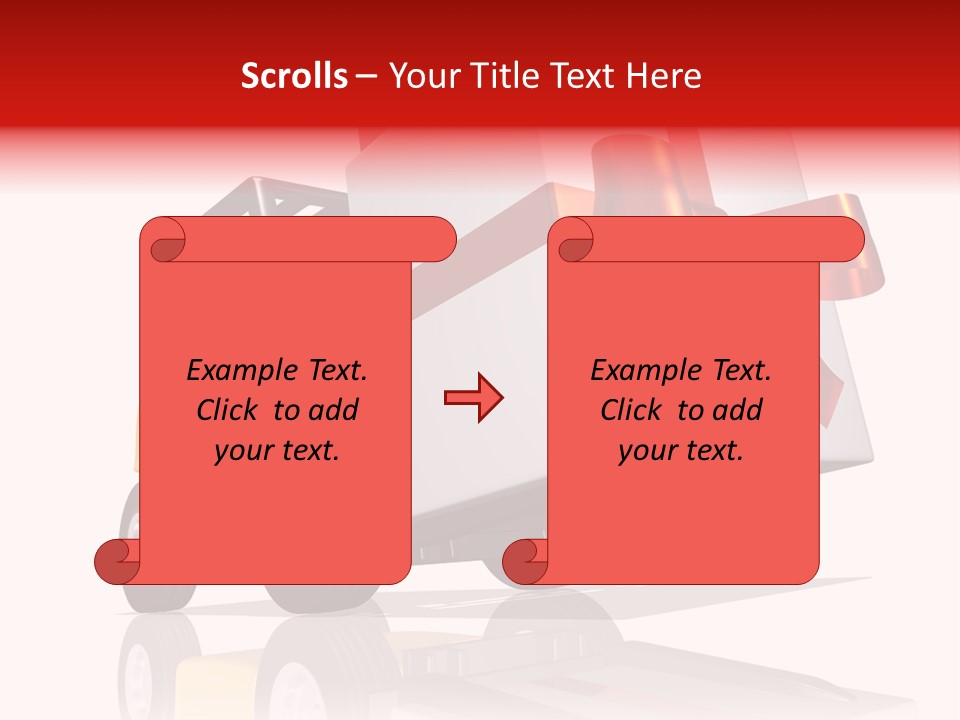 Scrolls – Your Title Text Here

Example Text.
Click to add
your text.

Example Text.
Click to add
your text.